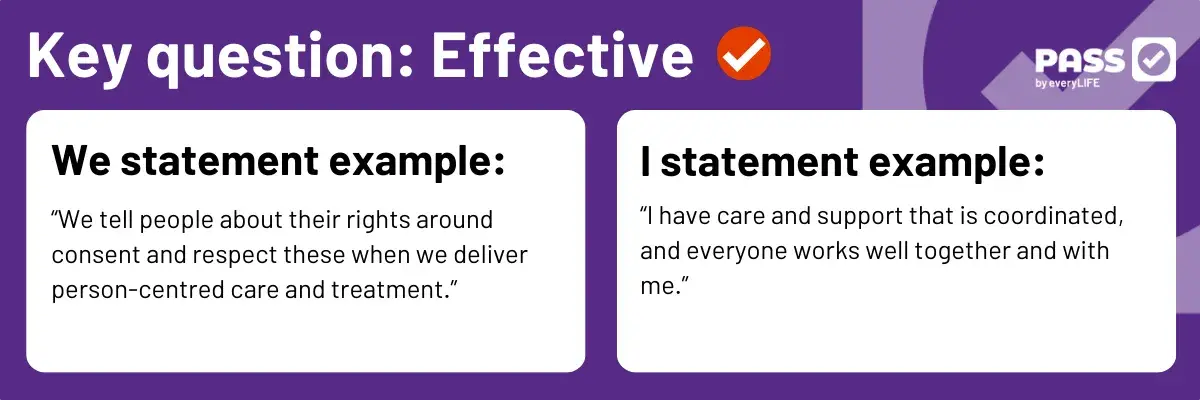 Key question: Effective

PASS
by everyLIFE

We statement example:

“We tell people about their rights around consent and respect these when we deliver person-centred care and treatment.”

I statement example:

“I have care and support that is coordinated, and everyone works well together and with me.”